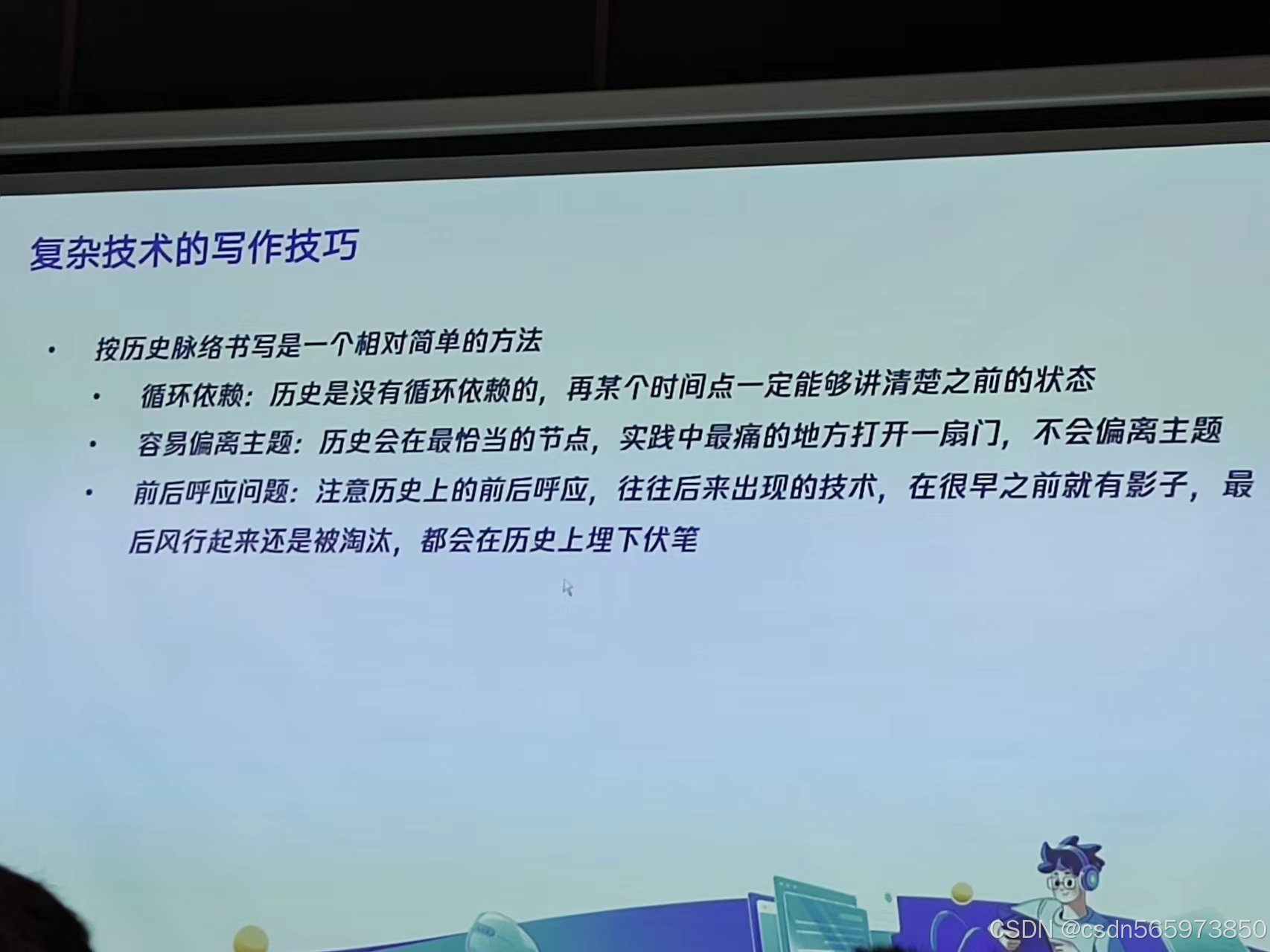 复杂技术的写作技巧

• 按历史脉络书写是一个相对简单的方法
  • 循环依赖：历史是没有循环依赖的，再某个时间点一定能够讲清楚之前的状态
  • 容易偏离主题：历史会在最恰当的节点，实践中最痛的地方打开一扇门，不会偏离主题
  • 前后呼应问题：注意历史上的前后呼应，往往后来出现的技术，在很早之前就有影子，最后风行起来还是被淘汰，都会在历史上埋下伏笔

CSDN @csdn565973850